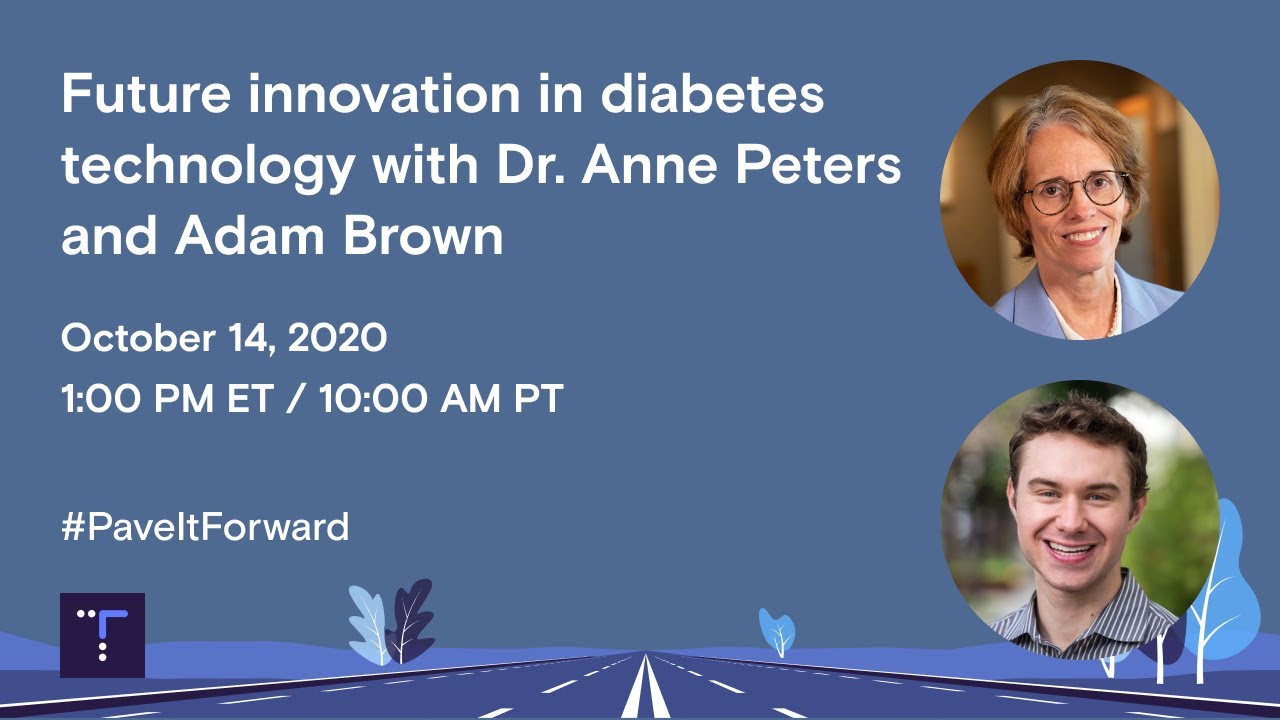 Future innovation in diabetes technology with Dr. Anne Peters and Adam Brown

October 14, 2020
1:00 PM ET / 10:00 AM PT

#PaveItForward